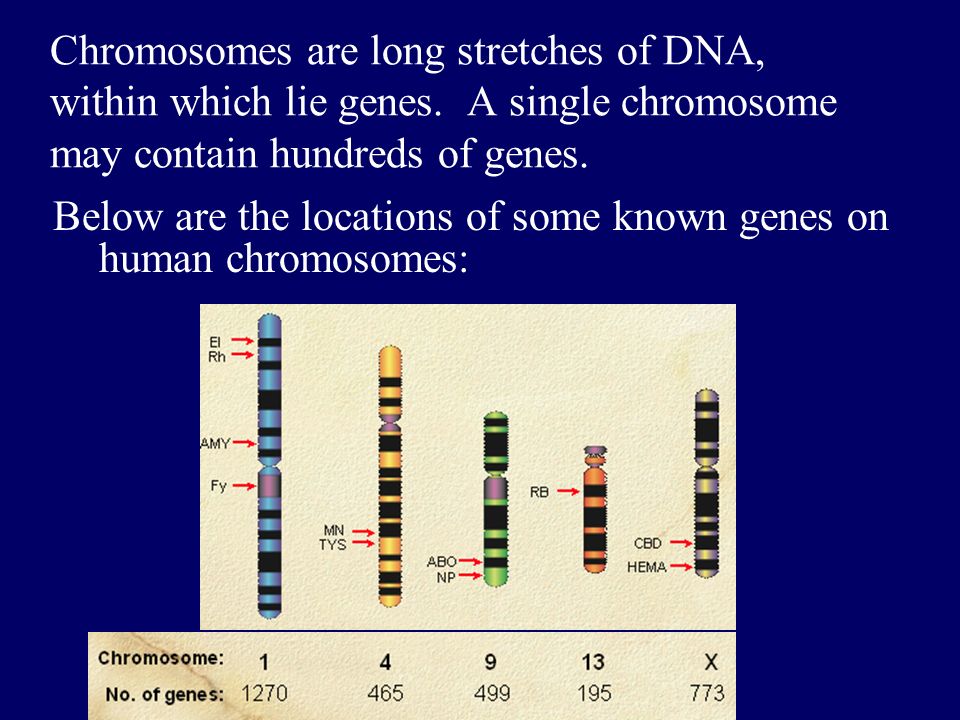 Chromosomes are long stretches of DNA, within which lie genes. A single chromosome may contain hundreds of genes.

Below are the locations of some known genes on human chromosomes:

El
Rh
AMY
Fy
MN
TYS
ABO
NP
RB
CBD
HEMA

| Chromosome: | 1 | 4 | 9 | 13 | X |
|---|---|---|---|---|---|
| No. of genes: | 1270 | 465 | 499 | 195 | 773 |